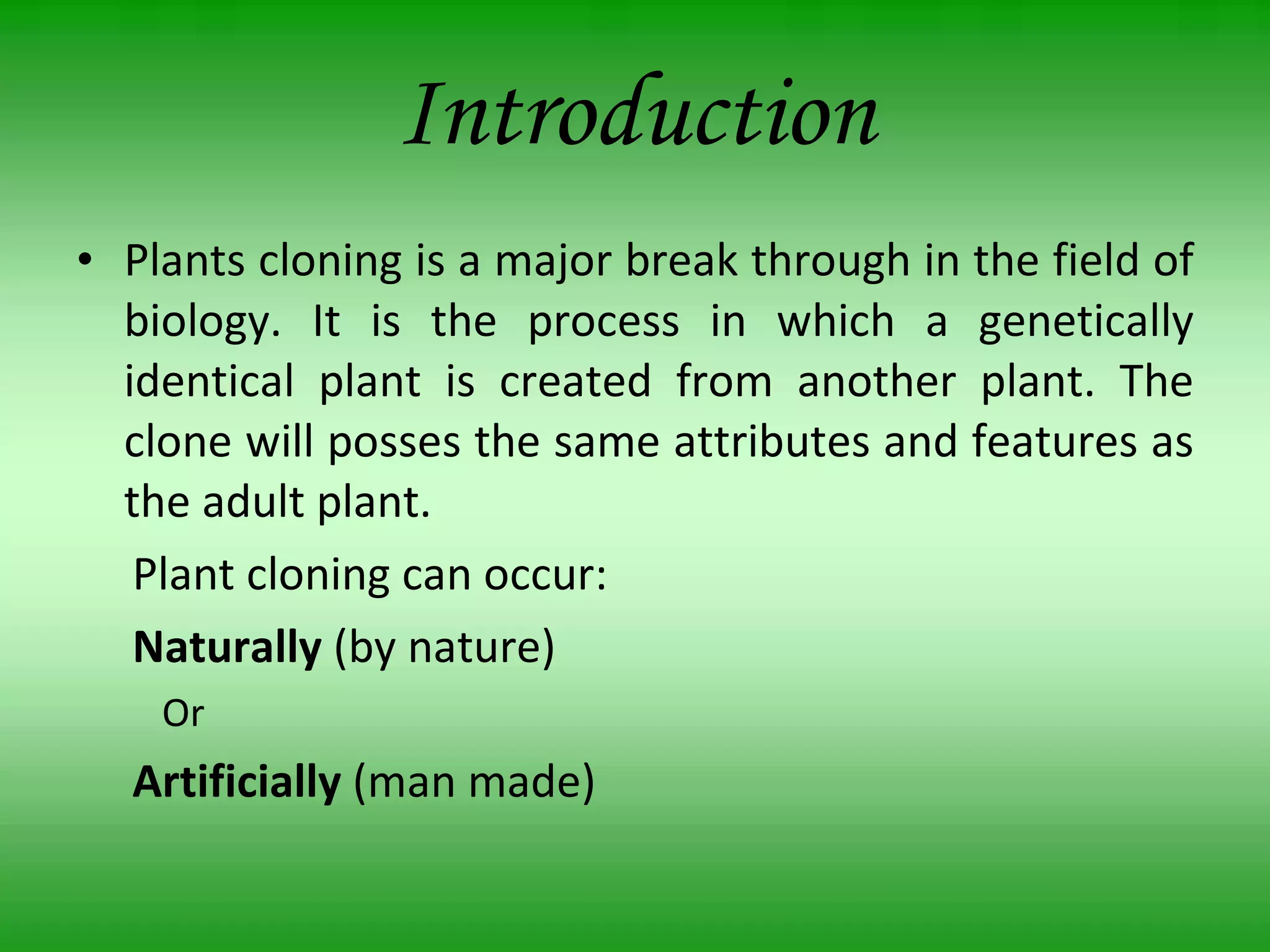 Introduction

• Plants cloning is a major break through in the field of biology. It is the process in which a genetically identical plant is created from another plant. The clone will posses the same attributes and features as the adult plant.

Plant cloning can occur:

Naturally (by nature)

Or

Artificially (man made)